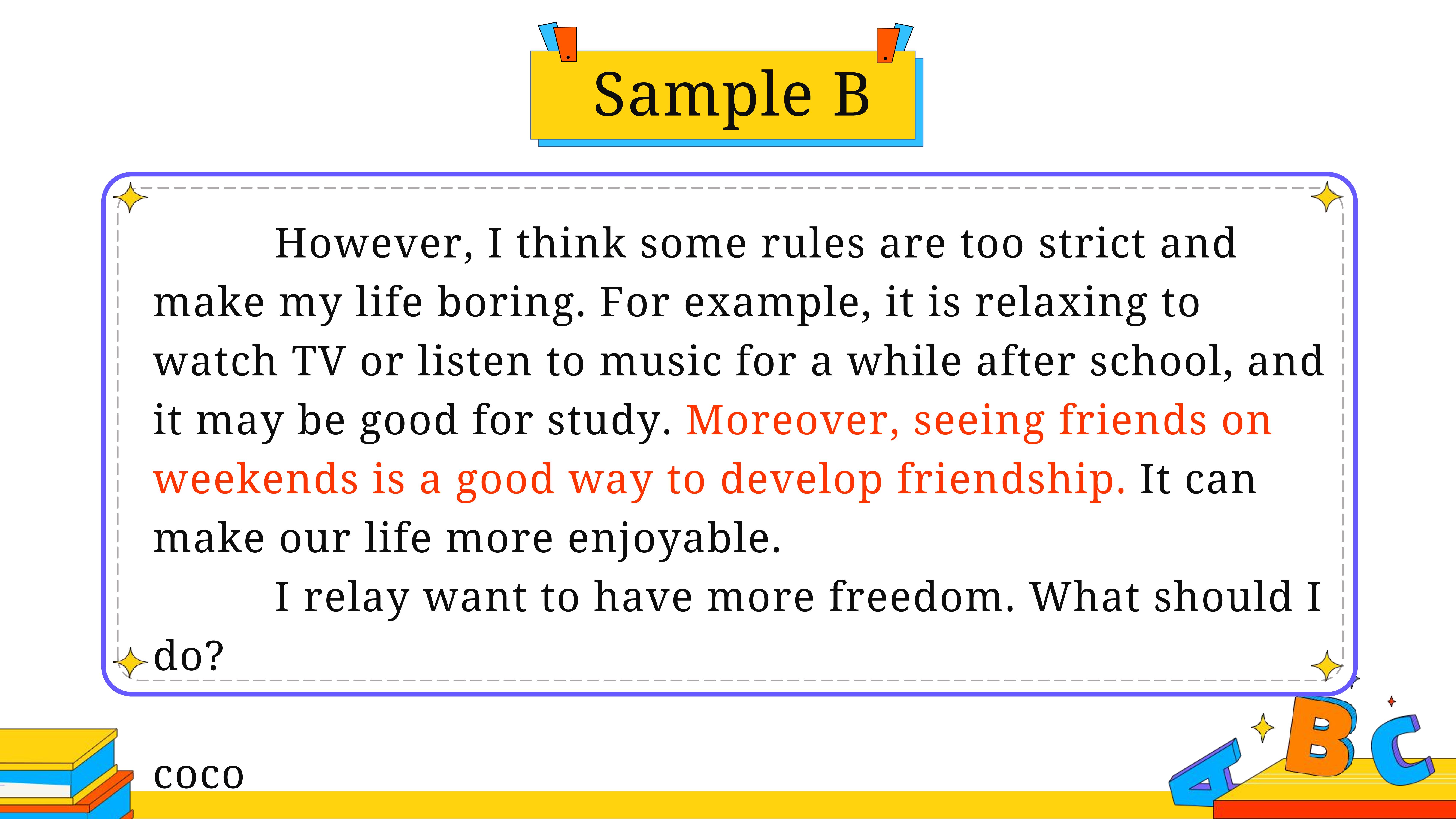 Sample B

However, I think some rules are too strict and make my life boring. For example, it is relaxing to watch TV or listen to music for a while after school, and it may be good for study. Moreover, seeing friends on weekends is a good way to develop friendship. It can make our life more enjoyable.

I relay want to have more freedom. What should I do?

coco

A B C